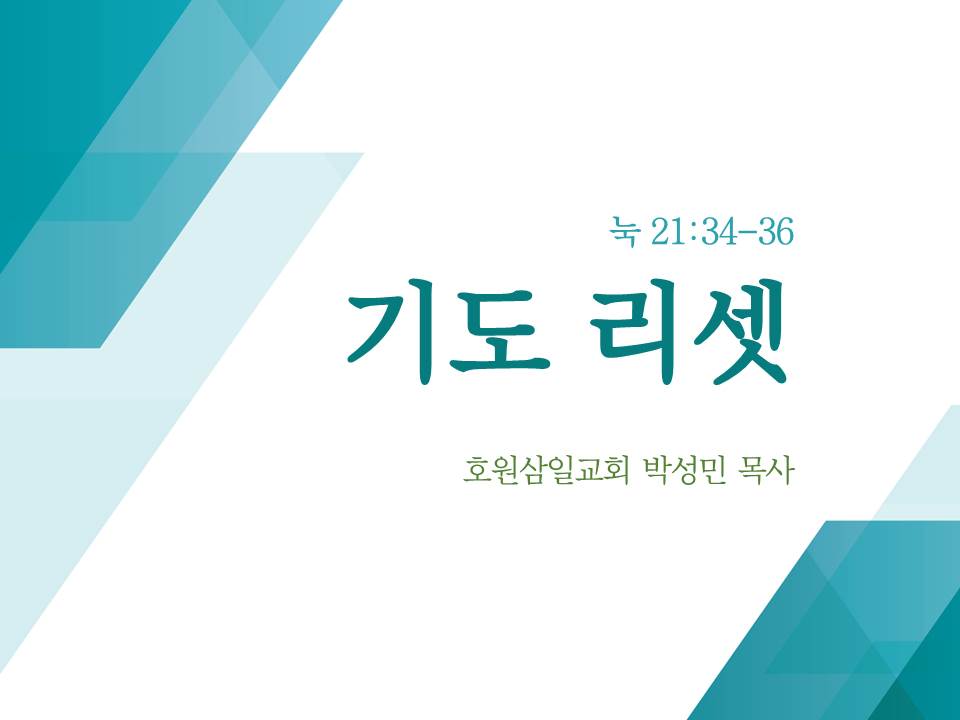 눅 21:34-36

기도 리셋

호원삼일교회 박성민 목사